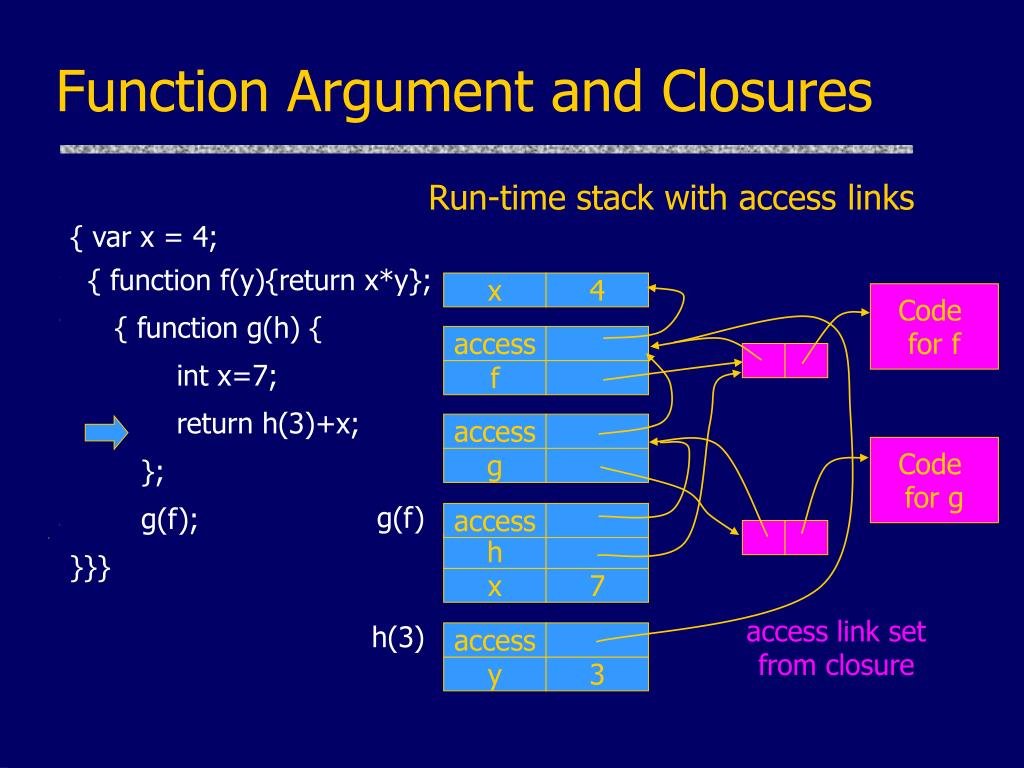 Function Argument and Closures

Run-time stack with access links

{ var x = 4;

{ function f(y){return x*y};

{ function g(h) {

int x=7;

return h(3)+x;

};

g(f);

}}}

| x | 4 |
|---|---|

| access | |
|---|---|
| f | |

| access | |
|---|---|
| g | |

g(f)

| access | |
|---|---|
| h | |
| x | 7 |

h(3)

| access | |
|---|---|
| y | 3 |

Code for f

Code for g

access link set from closure